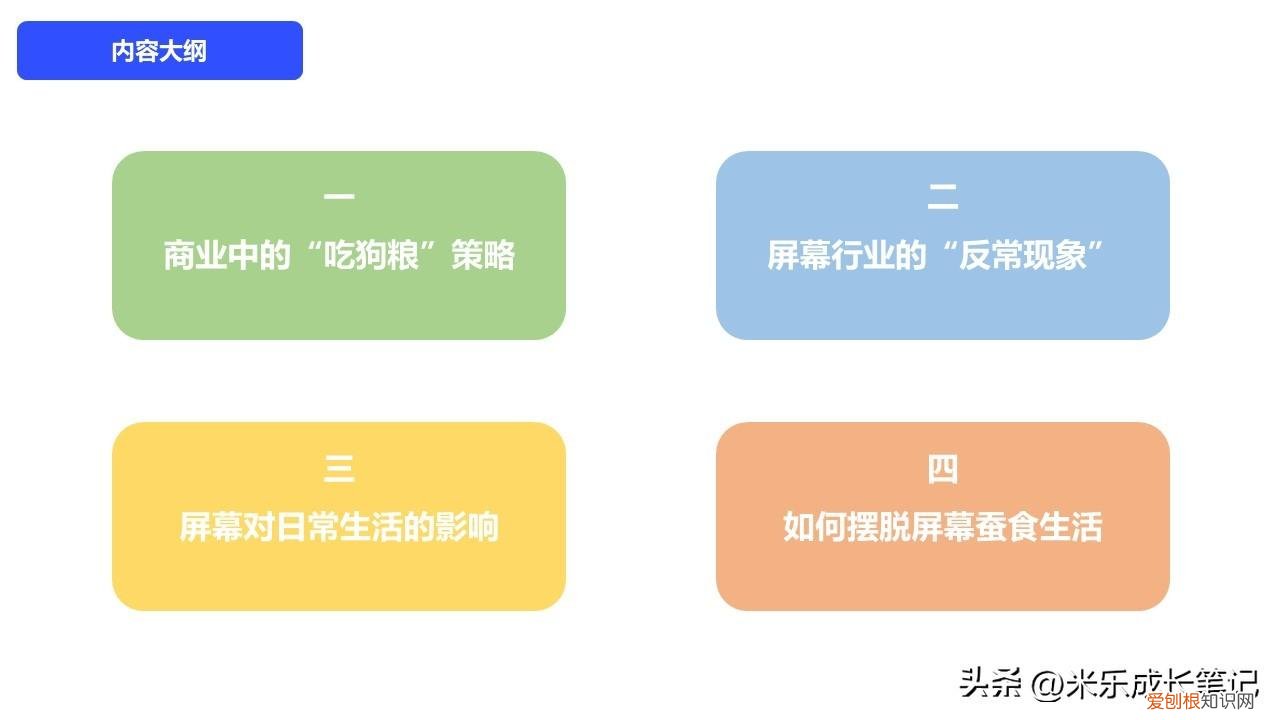 内容大纲

一
商业中的“吃狗粮”策略

二
屏幕行业的“反常现象”

三
屏幕对日常生活的影响

四
如何摆脱屏幕蚕食生活

头条 @米乐成长笔记
爱创根知识网